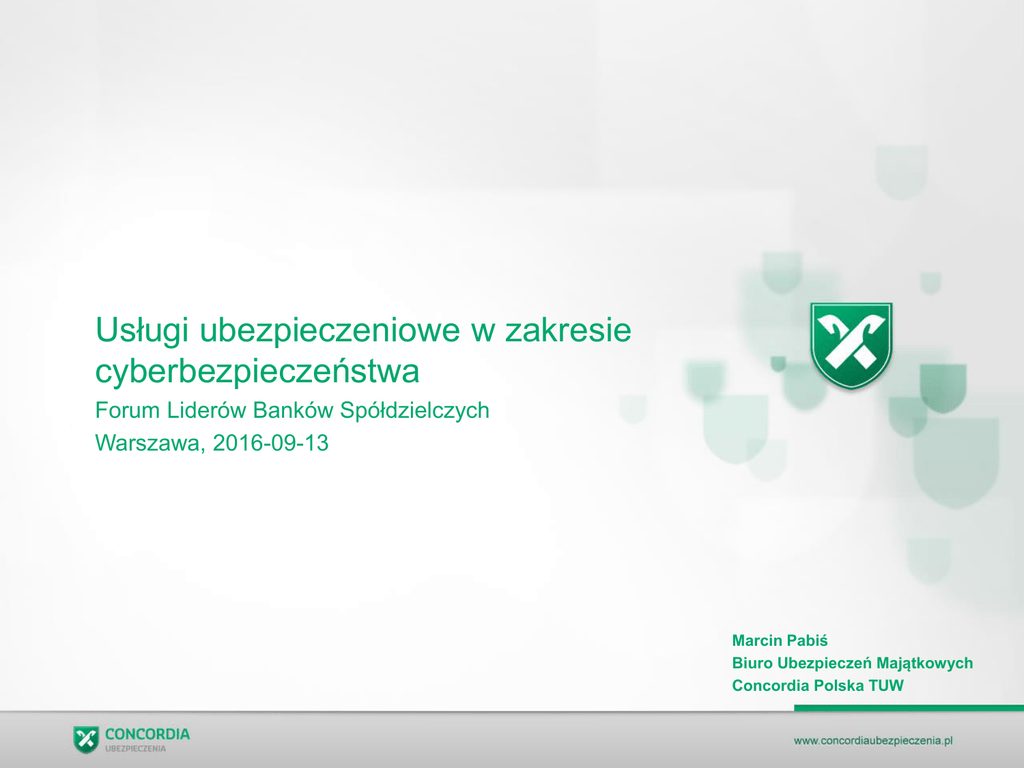 Usługi ubezpieczeniowe w zakresie cyberbezpieczeństwa

Forum Liderów Banków Spółdzielczych

Warszawa, 2016-09-13

Marcin Pabiś
Biuro Ubezpieczeń Majątkowych
Concordia Polska TUW

CONCORDIA
UBEZPIECZENIA

www.concordiaubezpieczenia.pl